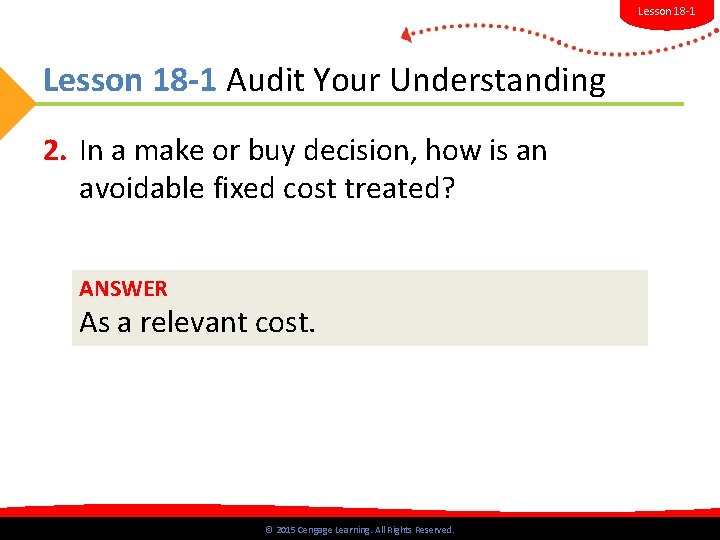 Lesson 18-1

Lesson 18-1 Audit Your Understanding

2. In a make or buy decision, how is an avoidable fixed cost treated?

ANSWER
As a relevant cost.

© 2015 Cengage Learning. All Rights Reserved.